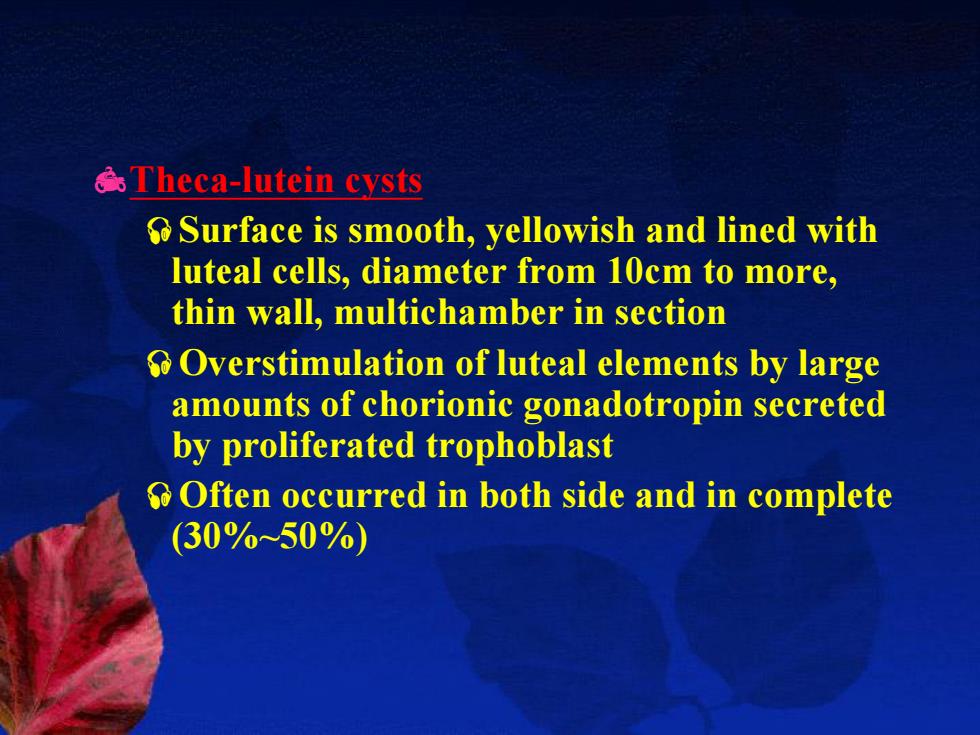 Theca-lutein cysts

Surface is smooth, yellowish and lined with luteal cells, diameter from 10cm to more, thin wall, multichamber in section

Overstimulation of luteal elements by large amounts of chorionic gonadotropin secreted by proliferated trophoblast

Often occurred in both side and in complete (30%~50%)